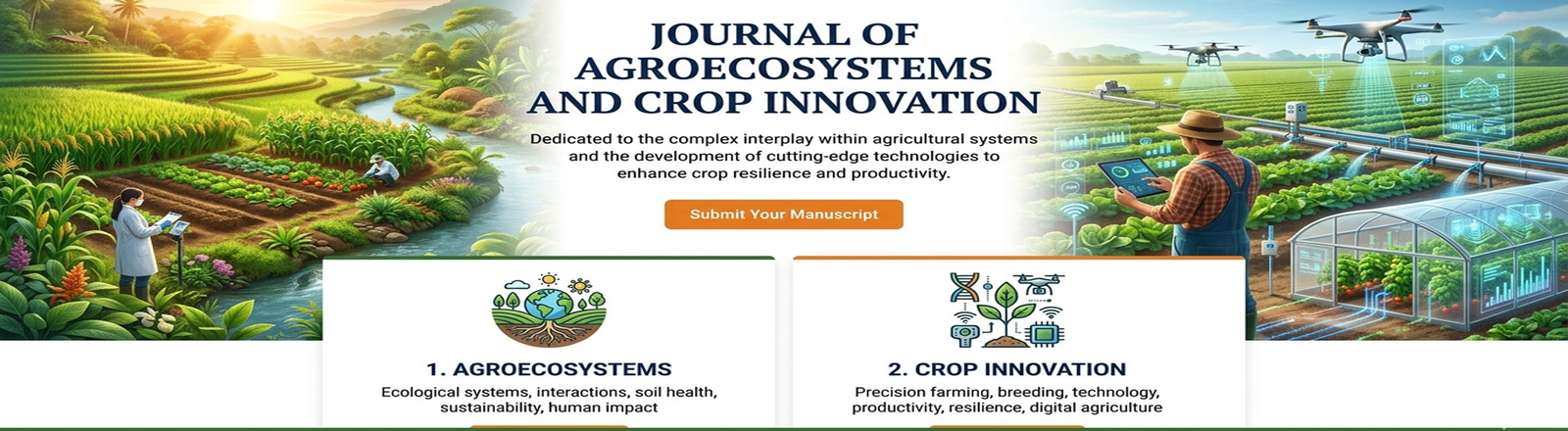 JOURNAL OF AGROECOSYSTEMS AND CROP INNOVATION

Dedicated to the complex interplay within agricultural systems and the development of cutting-edge technologies to enhance crop resilience and productivity.

Submit Your Manuscript

1. AGROECOSYSTEMS

Ecological systems, interactions, soil health, sustainability, human impact

2. CROP INNOVATION

Precision farming, breeding, technology, productivity, resilience, digital agriculture